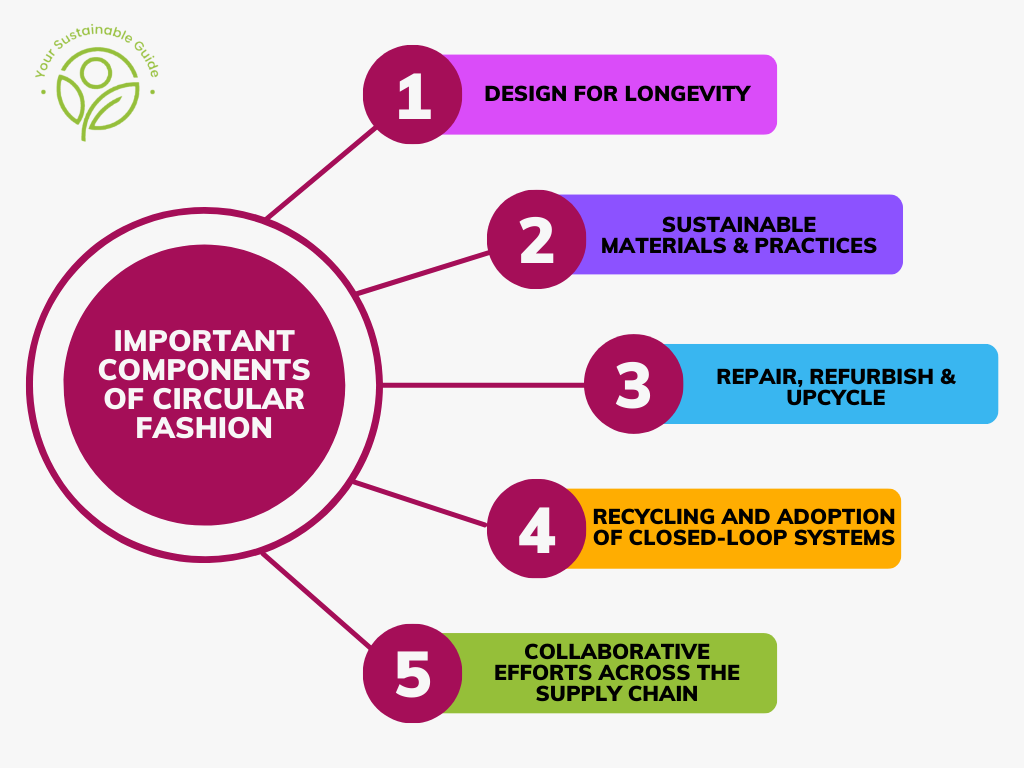 Your Sustainable Guide

IMPORTANT COMPONENTS OF CIRCULAR FASHION

1 DESIGN FOR LONGEVITY

2 SUSTAINABLE MATERIALS & PRACTICES

3 REPAIR, REFURBISH & UPCYCLE

4 RECYCLING AND ADOPTION OF CLOSED-LOOP SYSTEMS

5 COLLABORATIVE EFFORTS ACROSS THE SUPPLY CHAIN